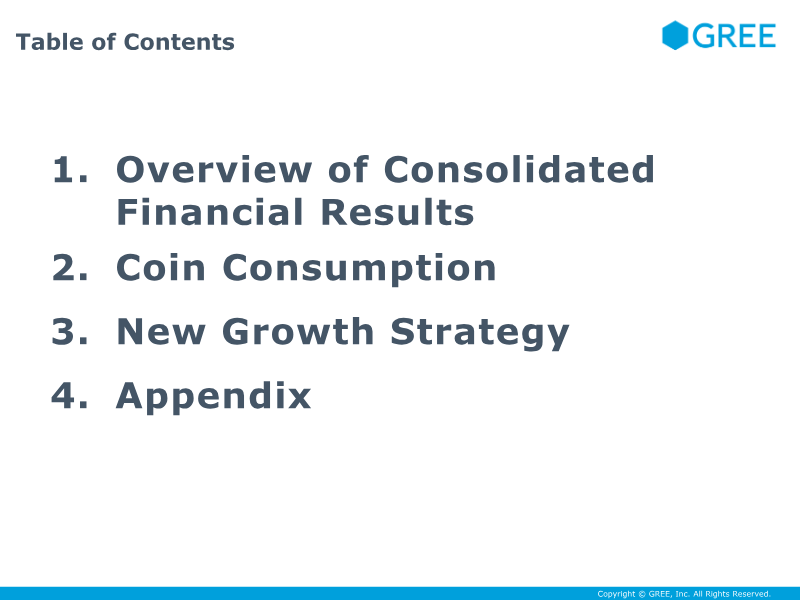 Table of Contents

GREE

1. Overview of Consolidated Financial Results
2. Coin Consumption
3. New Growth Strategy
4. Appendix

Copyright © GREE, Inc. All Rights Reserved.